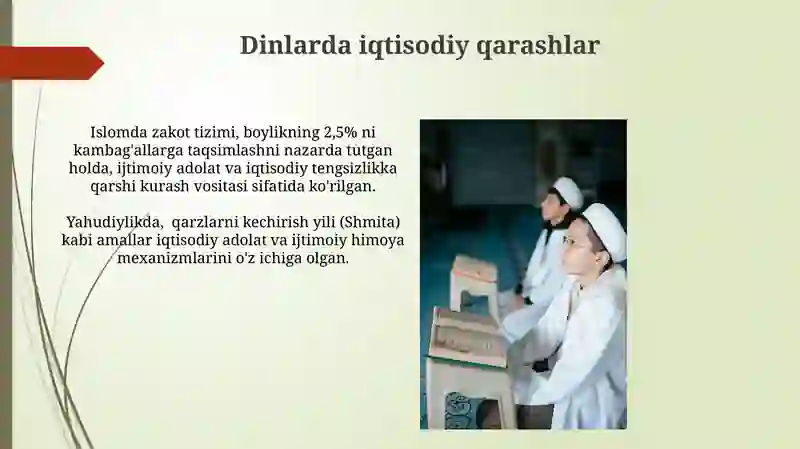 Dinlarda iqtisodiy qarashlar

Islomda zakot tizimi, boylikning 2,5% ni kambag'allarga taqsimlashni nazarda tutgan holda, ijtimoiy adolat va iqtisodiy tengsizlikka qarshi kurash vositasi sifatida ko'rilgan.

Yahudiylikda, qarzlarni kechirish yili (Shmita) kabi amallar iqtisodiy adolat va ijtimoiy himoya mexanizmlarini o'z ichiga olgan.